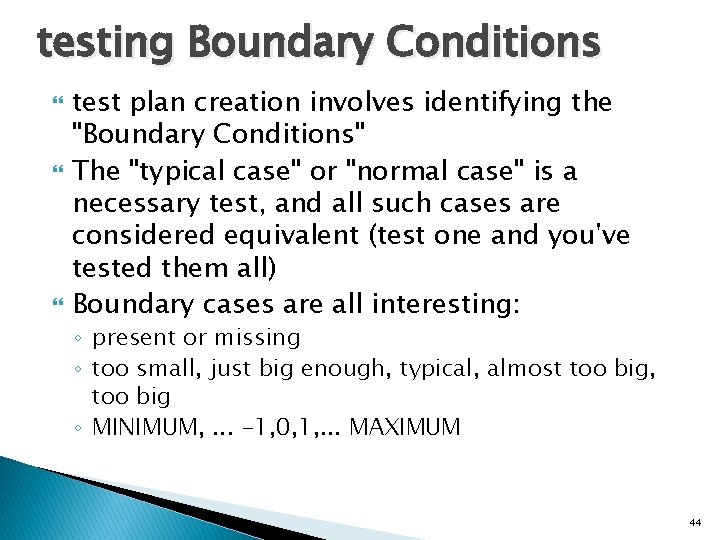 testing Boundary Conditions

test plan creation involves identifying the "Boundary Conditions"

The "typical case" or "normal case" is a necessary test, and all such cases are considered equivalent (test one and you've tested them all)

Boundary cases are all interesting:

◦ present or missing

◦ too small, just big enough, typical, almost too big, too big

◦ MINIMUM, ... -1,0,1,... MAXIMUM

44